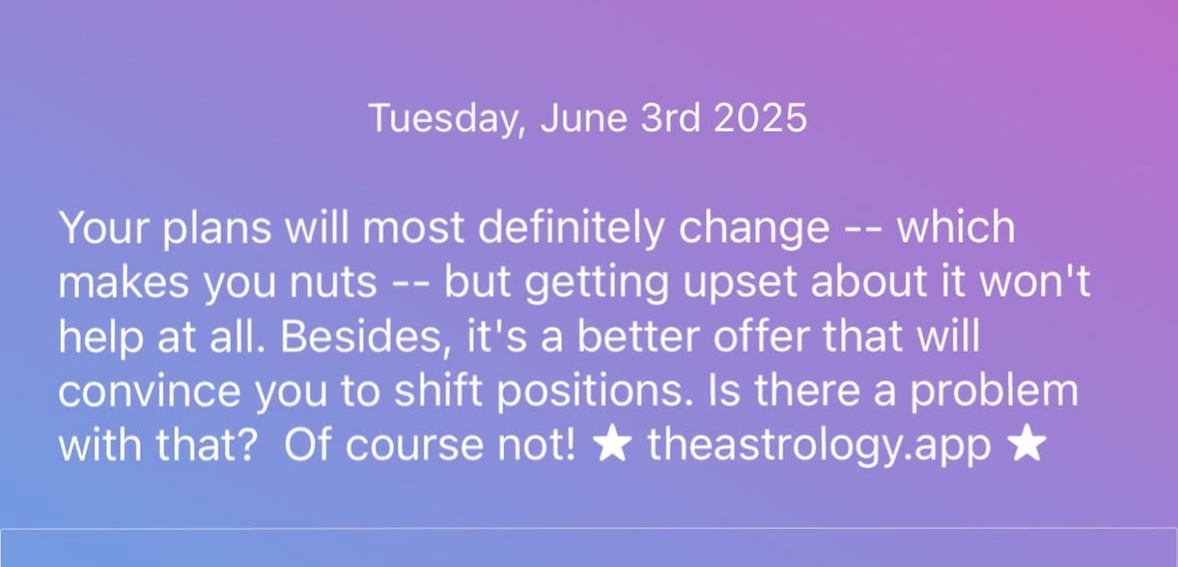 Tuesday, June 3rd 2025

Your plans will most definitely change -- which makes you nuts -- but getting upset about it won't help at all. Besides, it's a better offer that will convince you to shift positions. Is there a problem with that?  Of course not! ★ theastrology.app ★